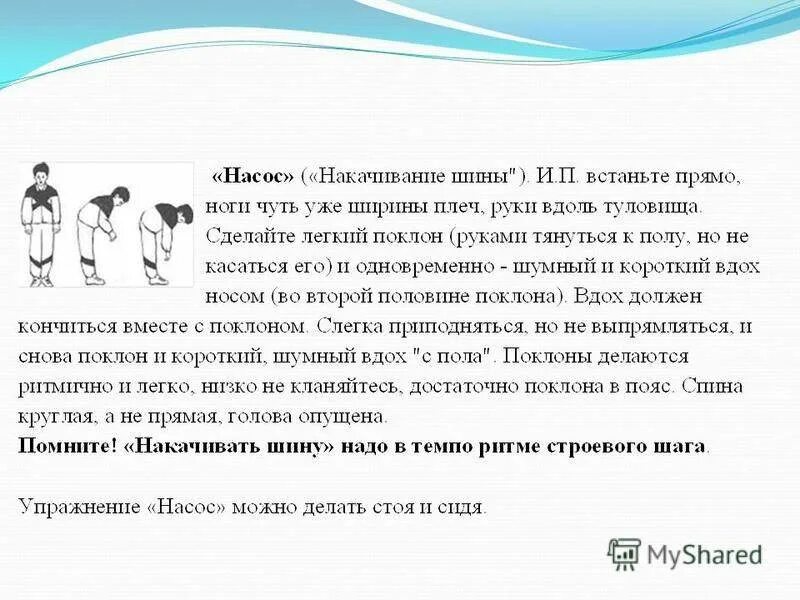 «Насос» («Накачивание шины"). И.П. встаньте прямо, ноги чуть уже ширины плеч, руки вдоль туловища. Сделайте легкий поклон (руками тянуться к полу, но не касаться его) и одновременно - шумный и короткий вдох носом (во второй половине поклона). Вдох должен кончиться вместе с поклоном. Слегка приподняться, но не выпрямляться, и снова поклон и короткий, шумный вдох "с пола". Поклоны делаются ритмично и легко, низко не кланяйтесь, достаточно поклона в пояс. Спина круглая, а не прямая, голова опущена.
Помните! «Накачивать шину» надо в темпо ритме строевого шага.

Упражнение «Насос» можно делать стоя и сидя.

MyShared